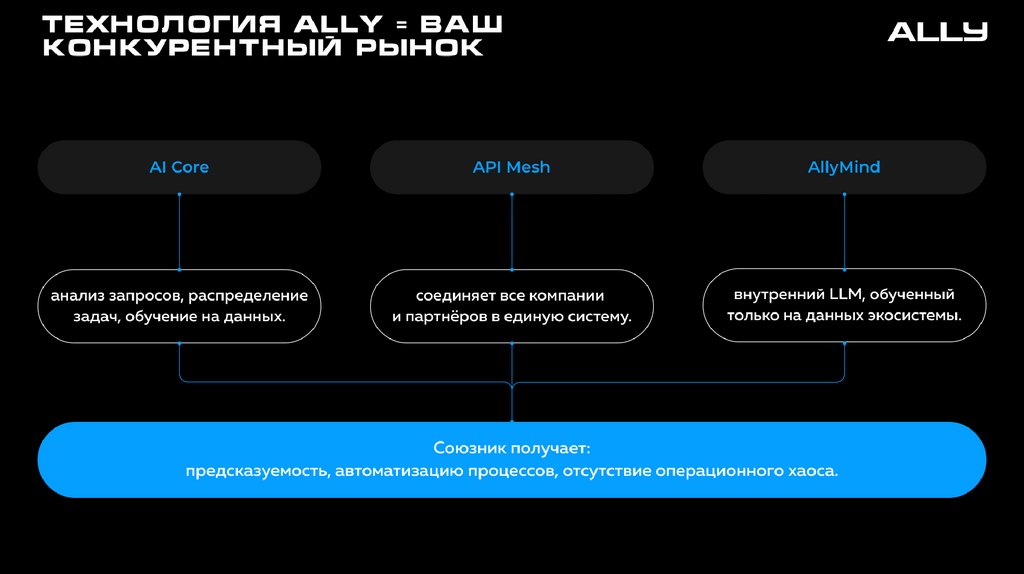 ТЕХНОЛОГИЯ ALLY = ВАШ КОНКУРЕНТНЫЙ РЫНОК

ALLY

AI Core

API Mesh

AllyMind

анализ запросов, распределение задач, обучение на данных.

соединяет все компании и партнёров в единую систему.

внутренний LLM, обученный только на данных экосистемы.

Союзник получает:
предсказуемость, автоматизацию процессов, отсутствие операционного хаоса.